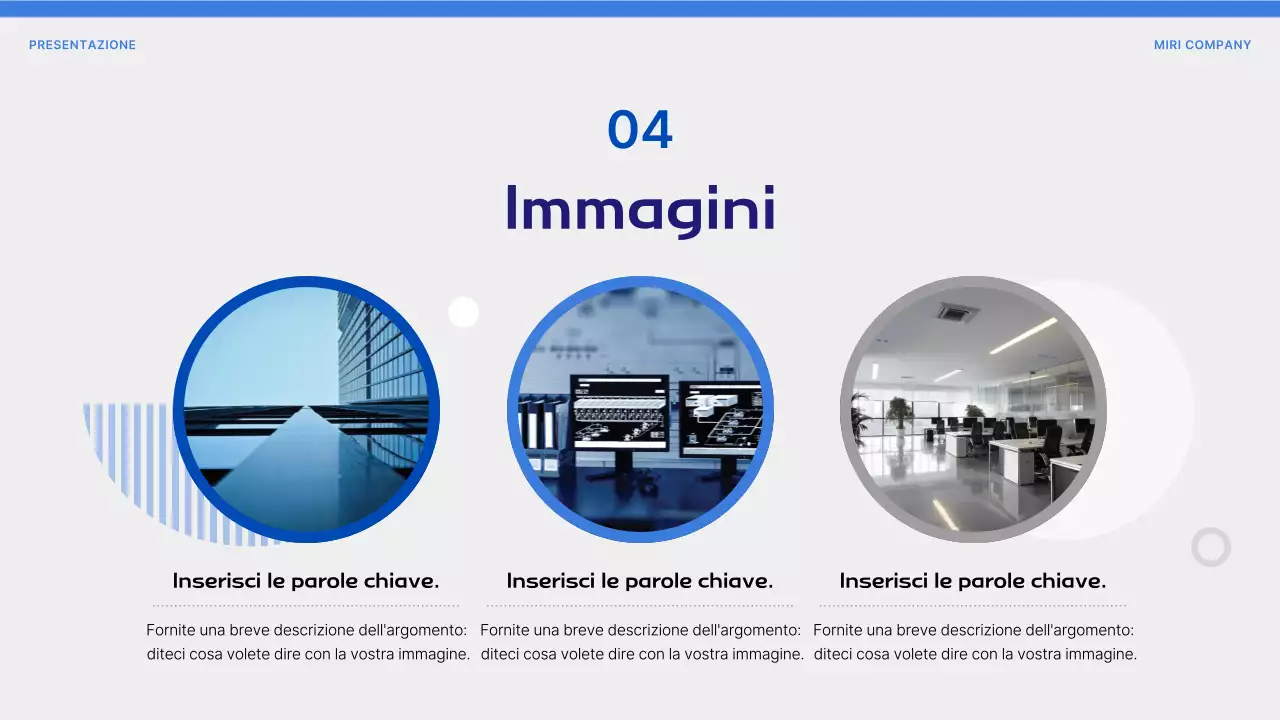 PRESENTAZIONE

MIRI COMPANY

04

Immagini

Inserisci le parole chiave.

Fornite una breve descrizione dell'argomento: diteci cosa volete dire con la vostra immagine.

Inserisci le parole chiave.

Fornite una breve descrizione dell'argomento: diteci cosa volete dire con la vostra immagine.

Inserisci le parole chiave.

Fornite una breve descrizione dell'argomento: diteci cosa volete dire con la vostra immagine.